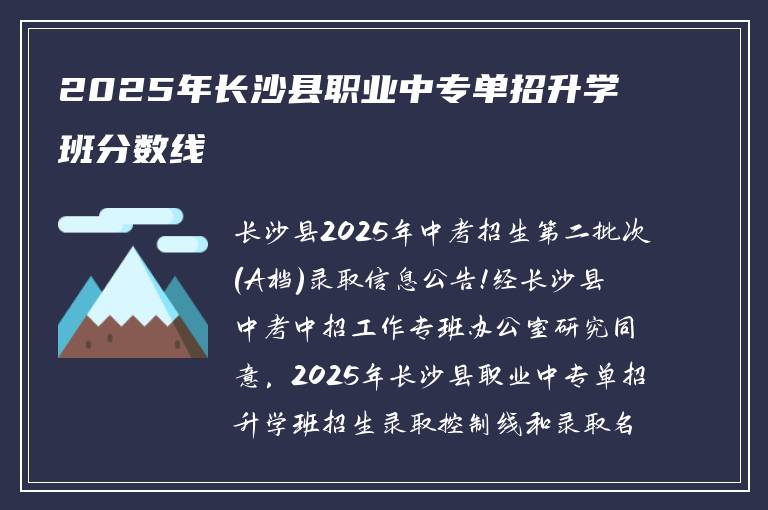 2025年长沙县职业中专单招升学班分数线

长沙县2025年中考招生第二批次(A档)录取信息公告!经长沙县中考中招工作专班办公室研究同意，2025年长沙县职业中专单招升学班招生录取控制线和录取名